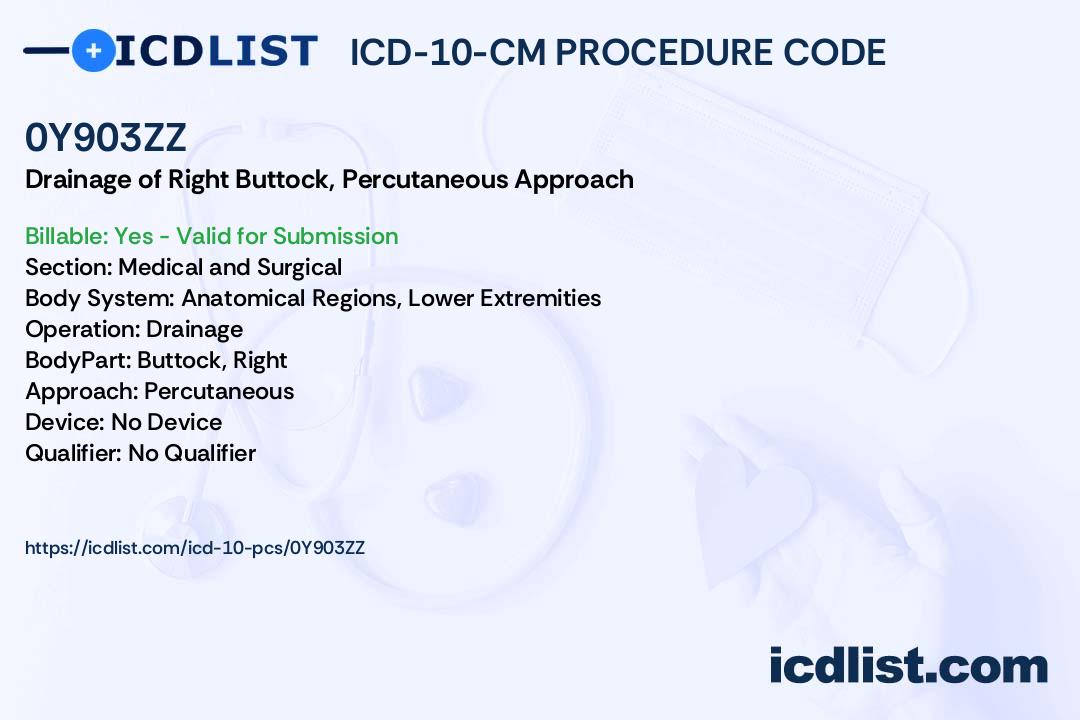 ICDLIST ICD-10-CM PROCEDURE CODE

0Y903ZZ

Drainage of Right Buttock, Percutaneous Approach

Billable: Yes - Valid for Submission
Section: Medical and Surgical
Body System: Anatomical Regions, Lower Extremities
Operation: Drainage
BodyPart: Buttock, Right
Approach: Percutaneous
Device: No Device
Qualifier: No Qualifier

https://icdlist.com/icd-10-pcs/0Y903ZZ

icdlist.com